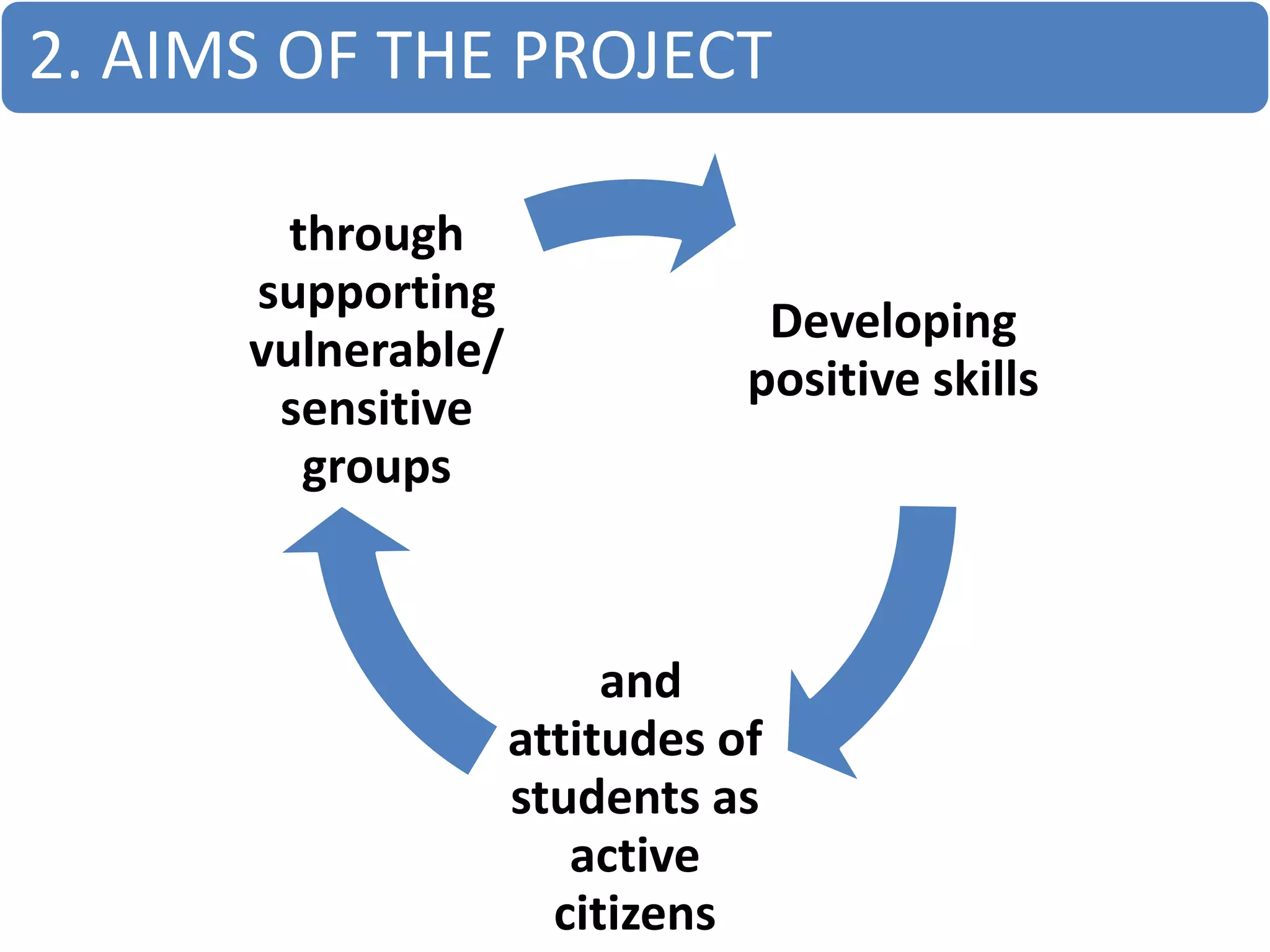 2. AIMS OF THE PROJECT

Developing positive skills

and attitudes of students as active citizens

through supporting vulnerable/ sensitive groups